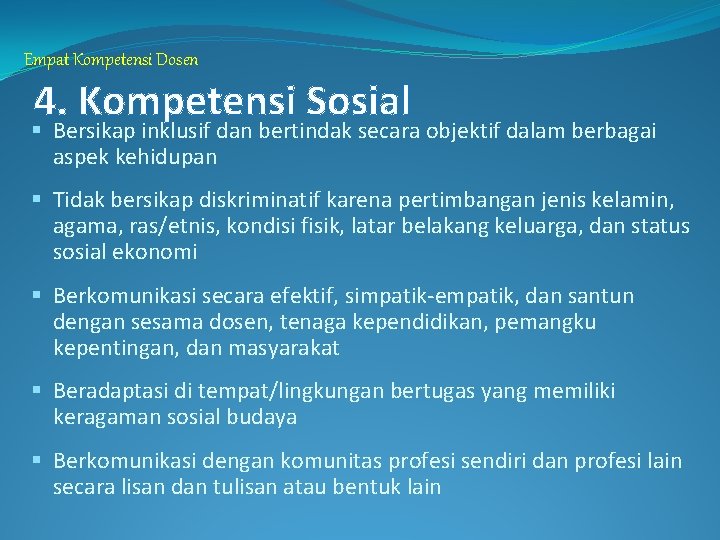 Empat Kompetensi Dosen

4. Kompetensi Sosial

▪ Bersikap inklusif dan bertindak secara objektif dalam berbagai aspek kehidupan

▪ Tidak bersikap diskriminatif karena pertimbangan jenis kelamin, agama, ras/etnis, kondisi fisik, latar belakang keluarga, dan status sosial ekonomi

▪ Berkomunikasi secara efektif, simpatik-empatik, dan santun dengan sesama dosen, tenaga kependidikan, pemangku kepentingan, dan masyarakat

▪ Beradaptasi di tempat/lingkungan bertugas yang memiliki keragaman sosial budaya

▪ Berkomunikasi dengan komunitas profesi sendiri dan profesi lain secara lisan dan tulisan atau bentuk lain